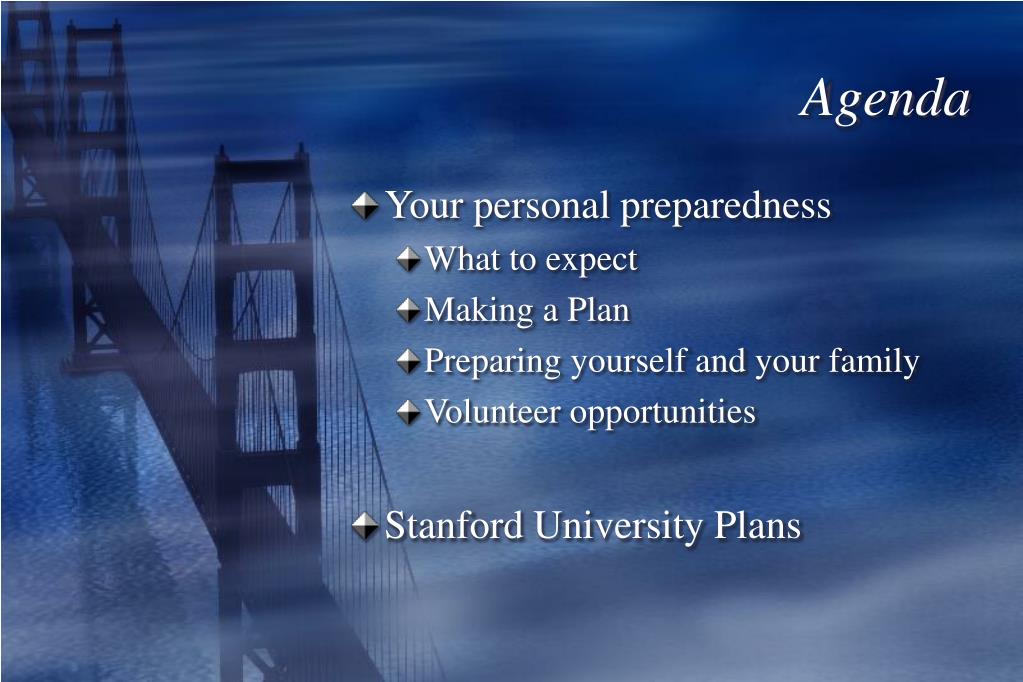 Agenda

Your personal preparedness

What to expect

Making a Plan

Preparing yourself and your family

Volunteer opportunities

Stanford University Plans